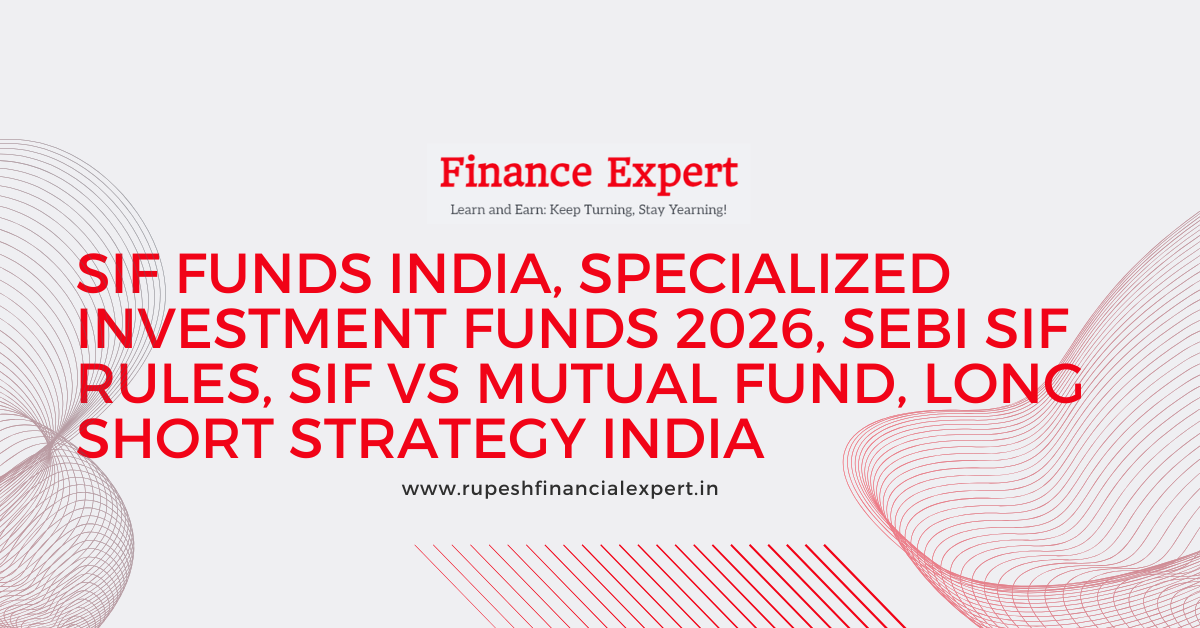 Finance Expert

Learn and Earn: Keep Turning, Stay Yearning!

SIF FUNDS INDIA, SPECIALIZED INVESTMENT FUNDS 2026, SEBI SIF RULES, SIF VS MUTUAL FUND, LONG SHORT STRATEGY INDIA

www.rupeshfinancialexpert.in